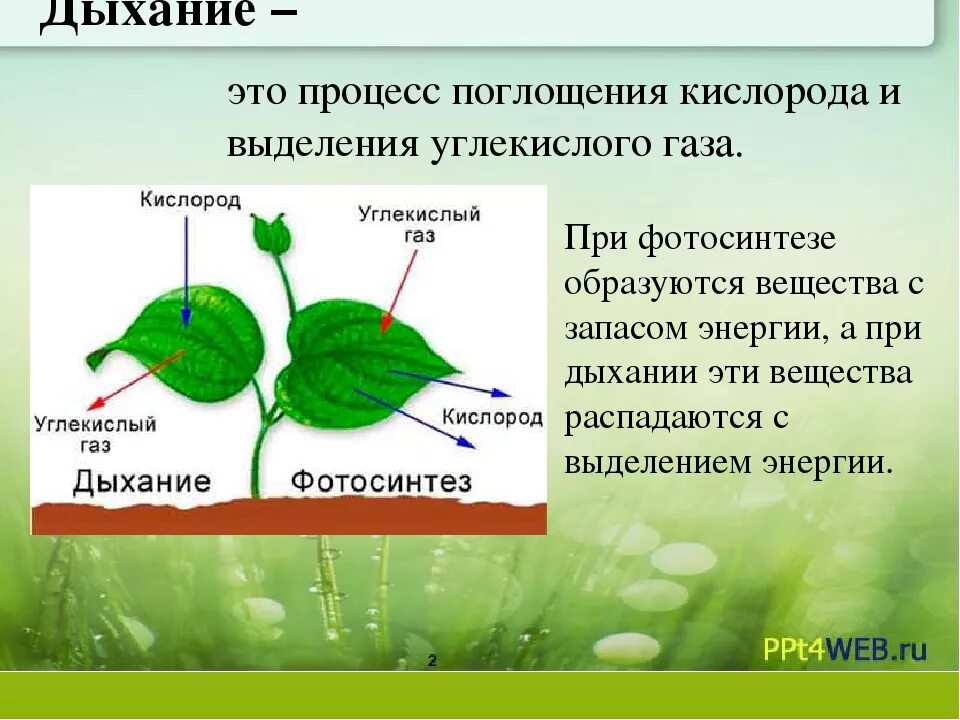 Дыхание –

это процесс поглощения кислорода и выделения углекислого газа.

Кислород

Углекислый газ

Углекислый газ

Кислород

Дыхание

Фотосинтез

При фотосинтезе образуются вещества с запасом энергии, а при дыхании эти вещества распадаются с выделением энергии.

2

PPt4WEB.ru